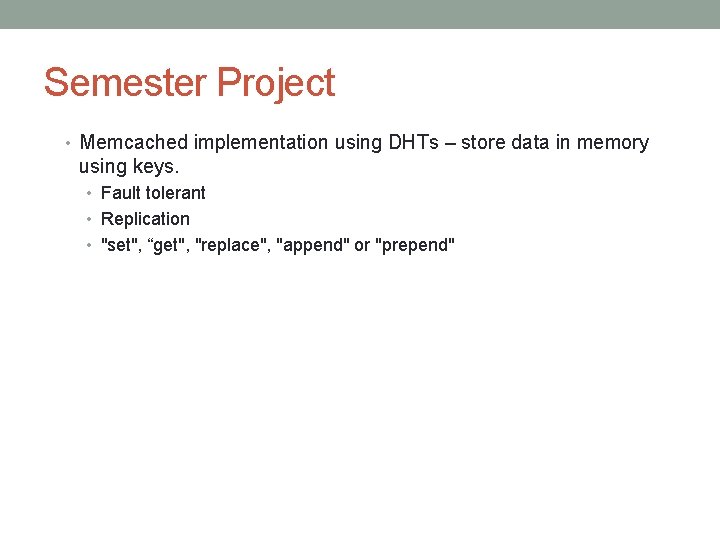 Semester Project

• Memcached implementation using DHTs – store data in memory using keys.
  • Fault tolerant
  • Replication
  • "set", “get", "replace", "append" or "prepend"